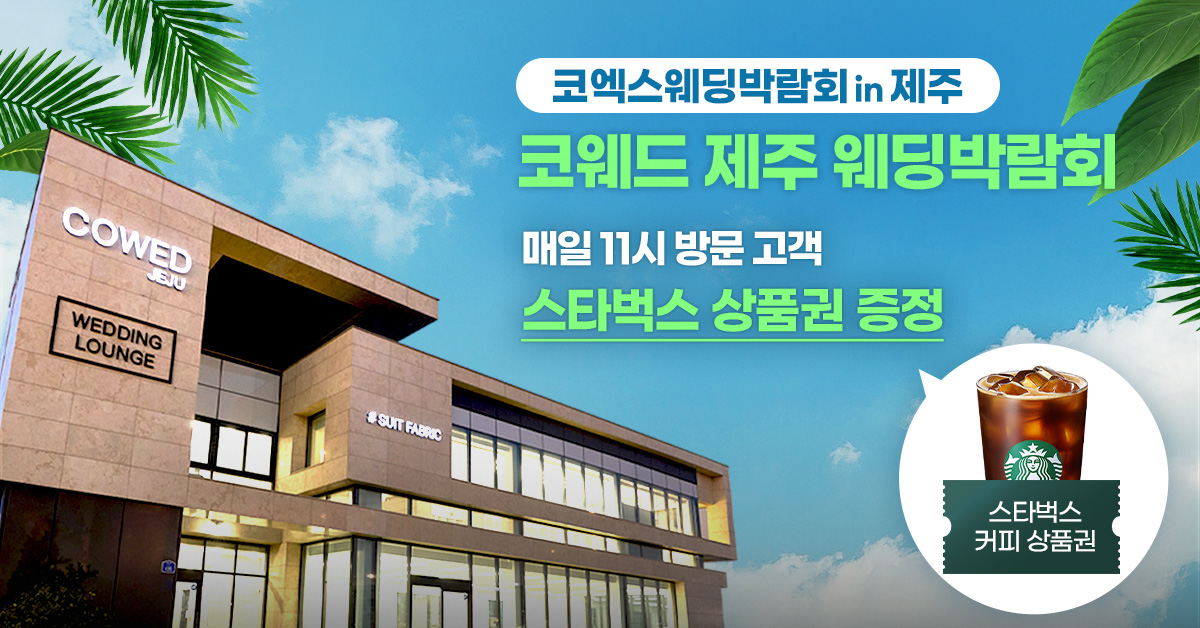 코엑스웨딩박람회 in 제주

코웨드 제주 웨딩박람회

매일 11시 방문 고객

스타벅스 상품권 증정

COWED JEJU

WEDDING LOUNGE

# SUIT FABRIC

스타벅스 커피 상품권